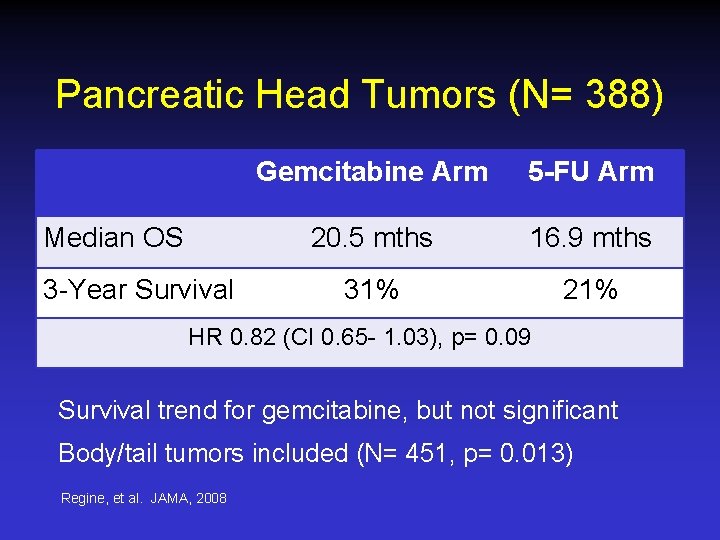 Pancreatic Head Tumors (N= 388)

| | Gemcitabine Arm | 5-FU Arm |
|---|---|---|
| Median OS | 20.5 mths | 16.9 mths |
| 3-Year Survival | 31% | 21% |
| HR 0.82 (CI 0.65- 1.03), p= 0.09 | | |

Survival trend for gemcitabine, but not significant

Body/tail tumors included (N= 451, p= 0.013)

Regine, et al. JAMA, 2008